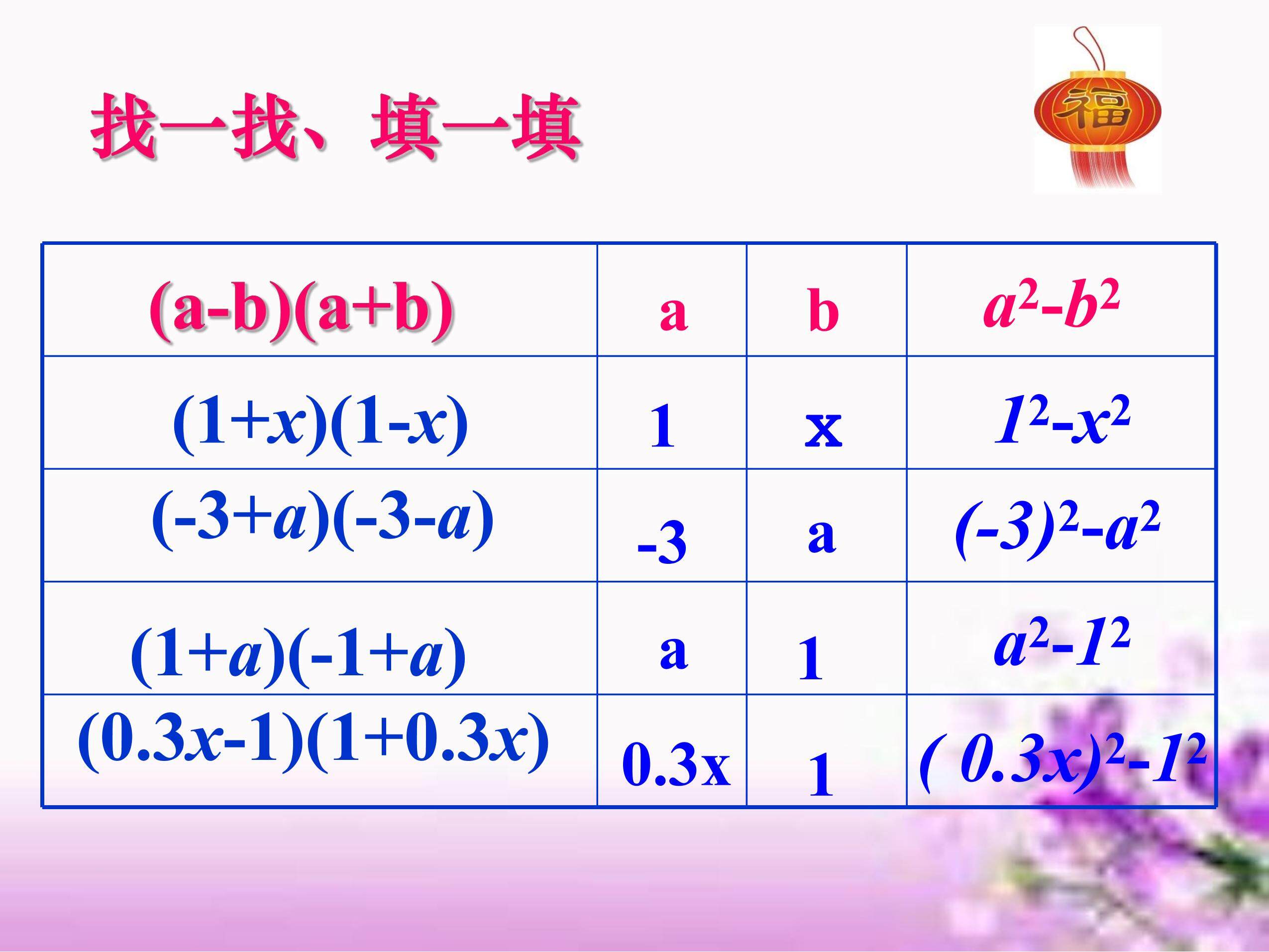 找一找、填一填

福

| $(a-b)(a+b)$ | a | b | $a^2-b^2$ |
|---|---|---|---|
| $(1+x)(1-x)$ | 1 | x | $1^2-x^2$ |
| $(-3+a)(-3-a)$ | -3 | a | $(-3)^2-a^2$ |
| $(1+a)(-1+a)$ | a | 1 | $a^2-1^2$ |
| $(0.3x-1)(1+0.3x)$ | 0.3x | 1 | $(0.3x)^2-1^2$ |